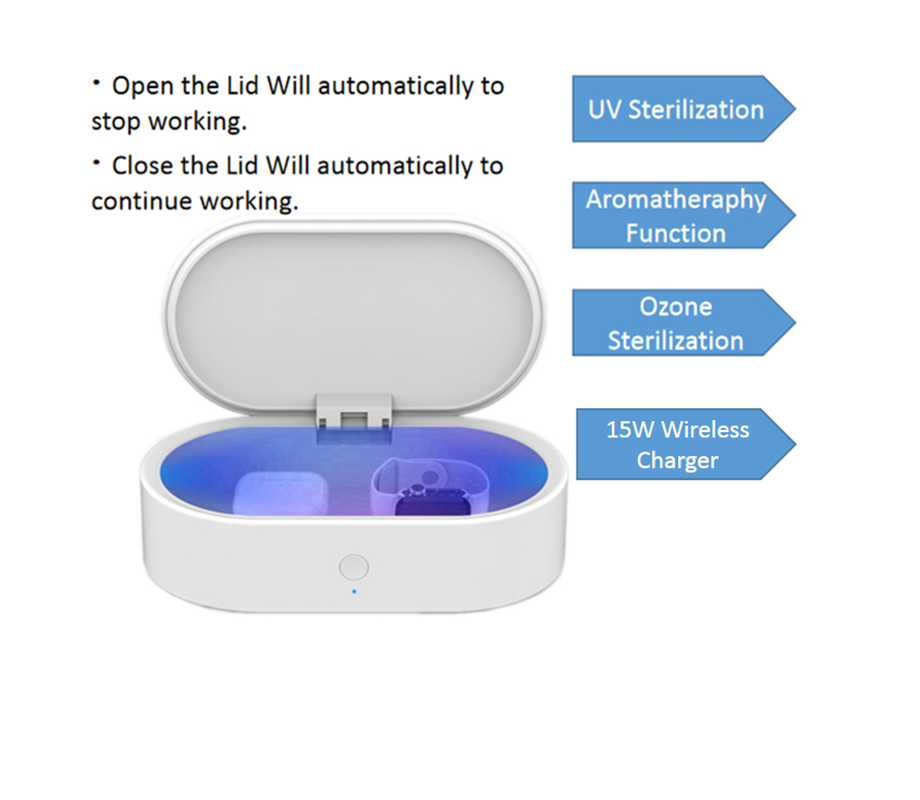 • Open the Lid Will automatically to stop working.

• Close the Lid Will automatically to continue working.

UV Sterilization

Aromatheraphy Function

Ozone Sterilization

15W Wireless Charger